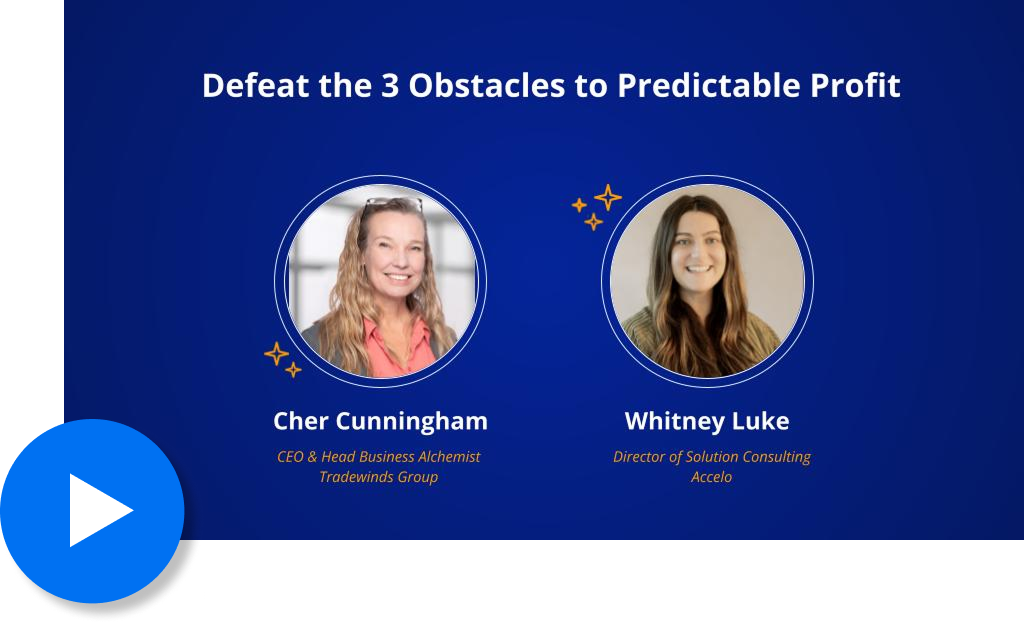 Defeat the 3 Obstacles to Predictable Profit

Cher Cunningham

CEO & Head Business Alchemist
Tradewinds Group

Whitney Luke

Director of Solution Consulting
Accelo